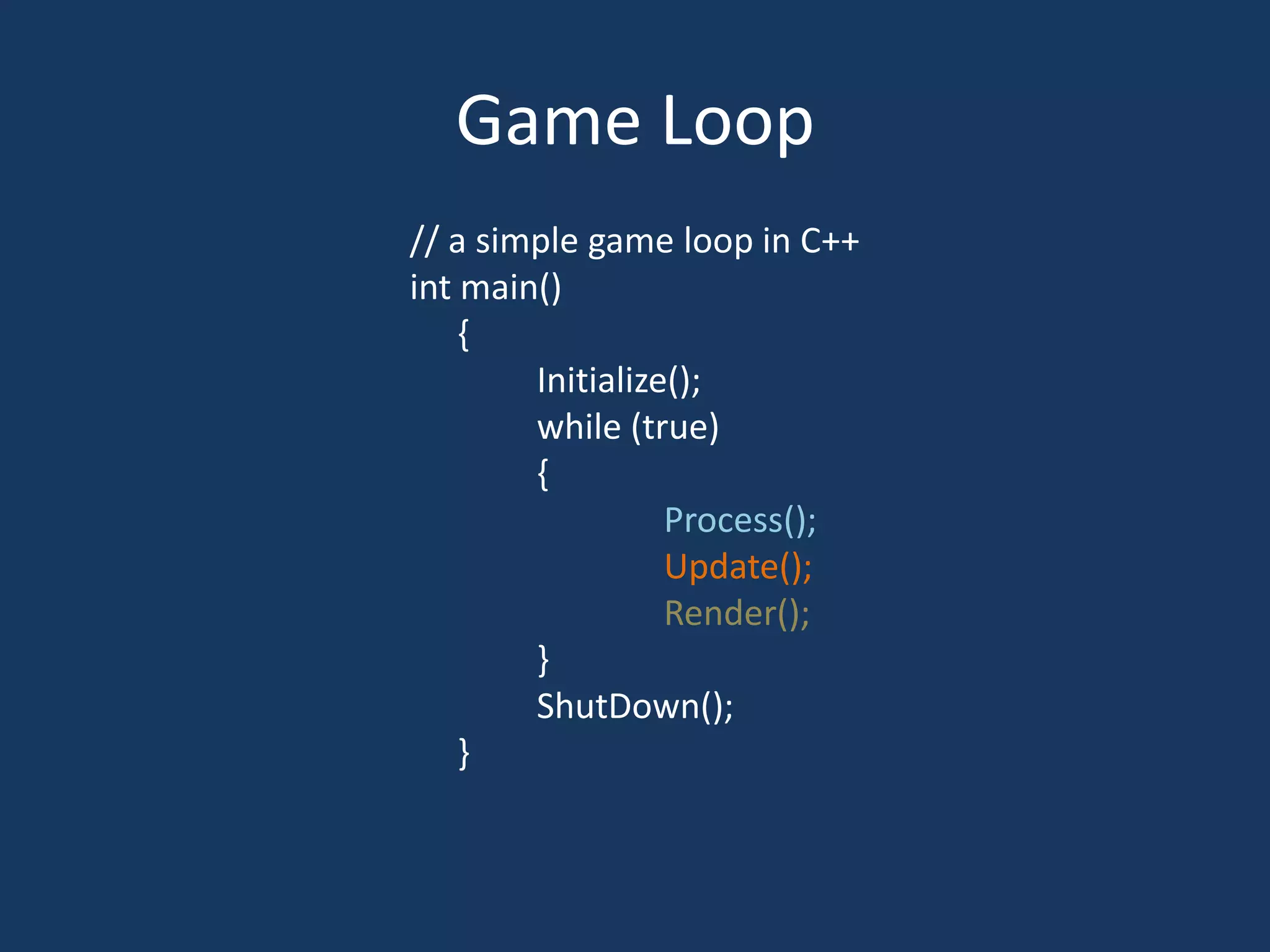 Game Loop

// a simple game loop in C++
int main()
{
Initialize();
while (true)
{
Process();
Update();
Render();
}
ShutDown();
}